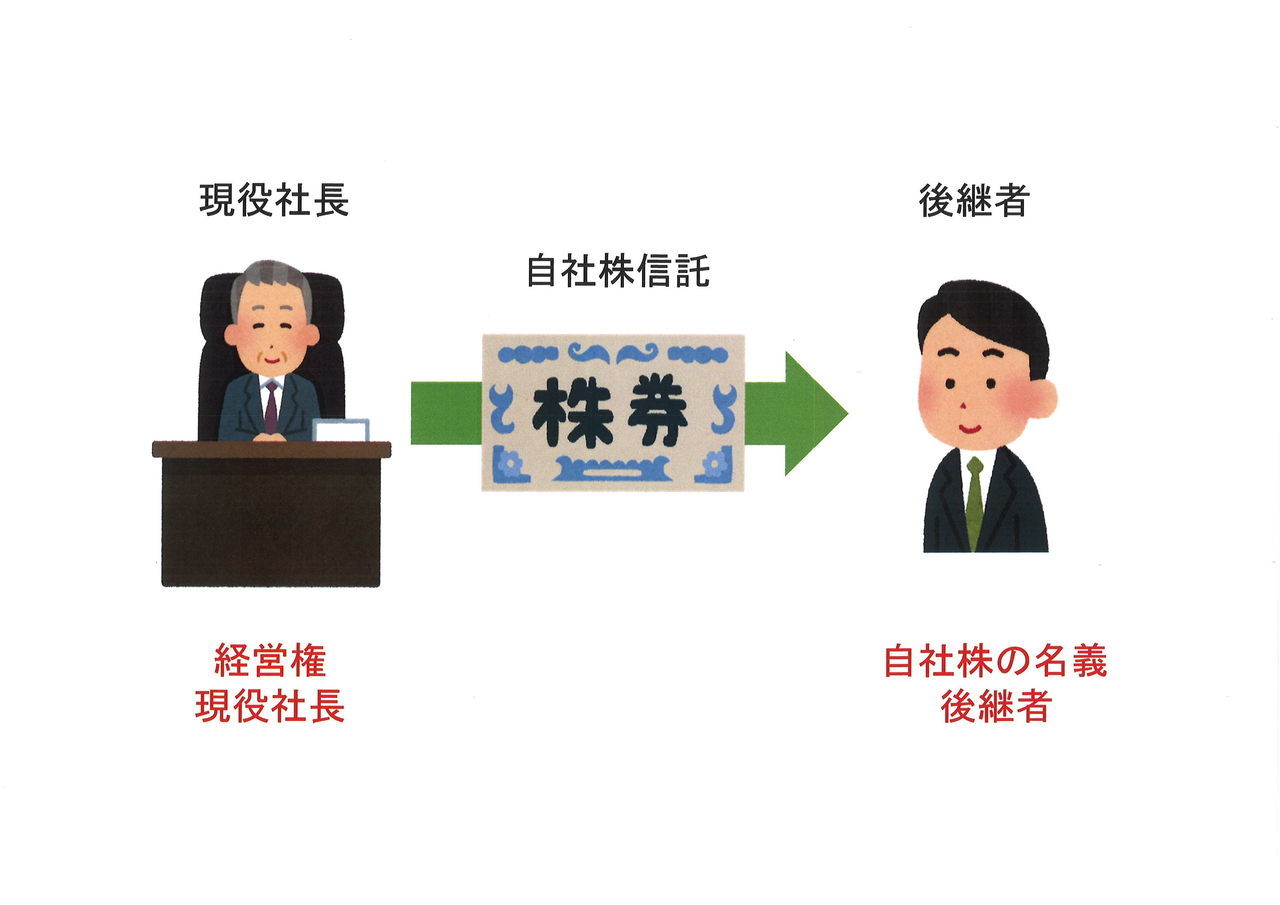 現役社長

自社株信託

後継者

株券

経営権
現役社長

自社株の名義
後継者